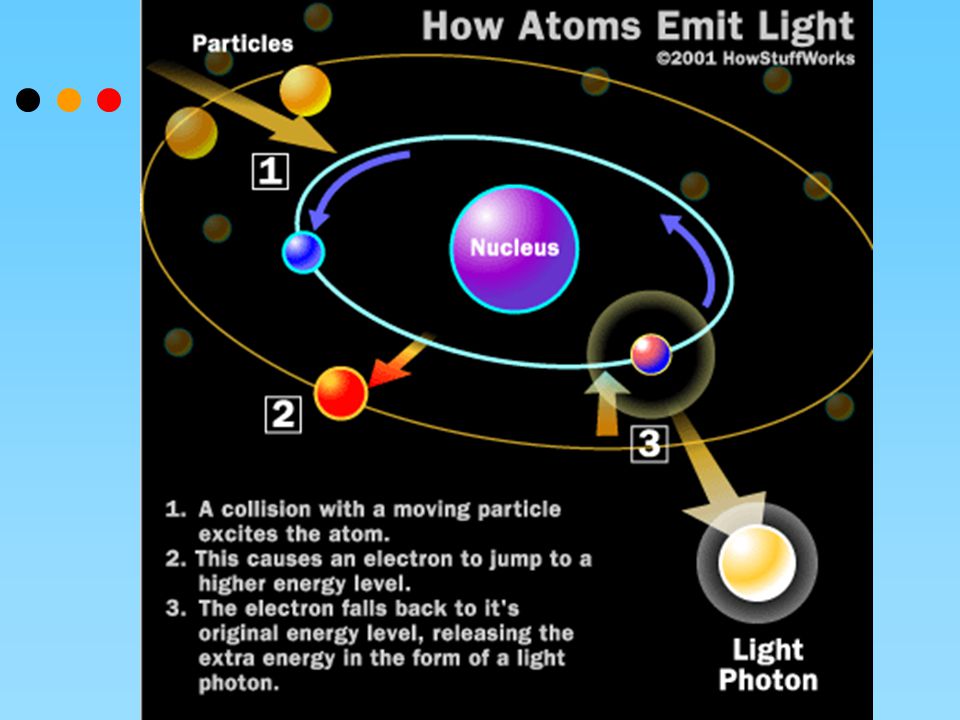 How Atoms Emit Light
©2001 HowStuffWorks

Particles

1

Nucleus

2

3

1. A collision with a moving particle excites the atom.
2. This causes an electron to jump to a higher energy level.
3. The electron falls back to it's original energy level, releasing the extra energy in the form of a light photon.

Light Photon